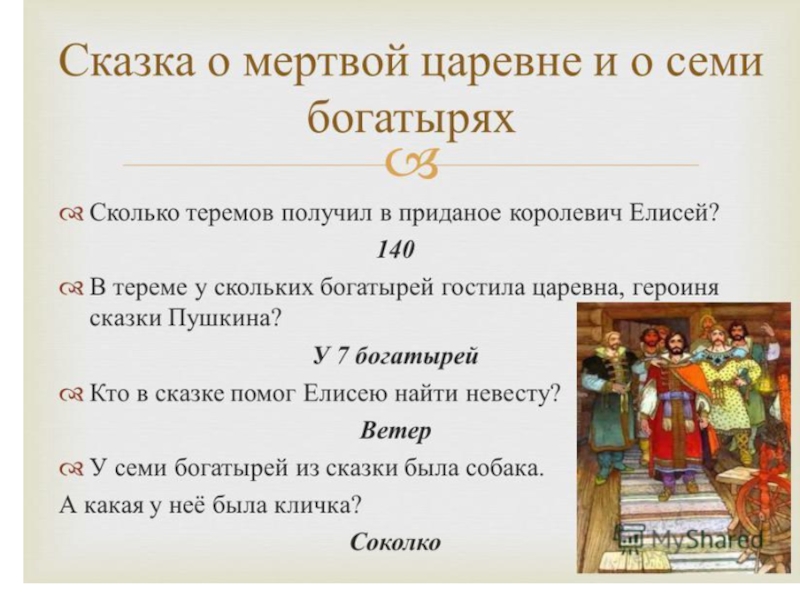 Сказка о мертвой царевне и о семи богатырях

Сколько теремов получил в приданое королевич Елисей?

140

В тереме у скольких богатырей гостила царевна, героиня сказки Пушкина?

У 7 богатырей

Кто в сказке помог Елисею найти невесту?

Ветер

У семи богатырей из сказки была собака.

А какая у неё была кличка?

Соколко

MyShared